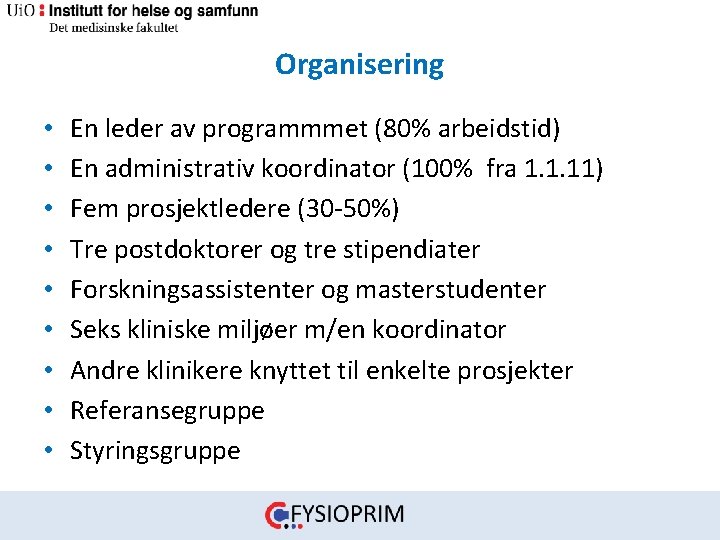 UiO : Institutt for helse og samfunn
Det medisinske fakultet

Organisering

• En leder av programmmet (80% arbeidstid)
• En administrativ koordinator (100% fra 1.1.11)
• Fem prosjektledere (30-50%)
• Tre postdoktorer og tre stipendiater
• Forskningsassistenter og masterstudenter
• Seks kliniske miljøer m/en koordinator
• Andre klinikere knyttet til enkelte prosjekter
• Referansegruppe
• Styringsgruppe

FYSIOPRIM